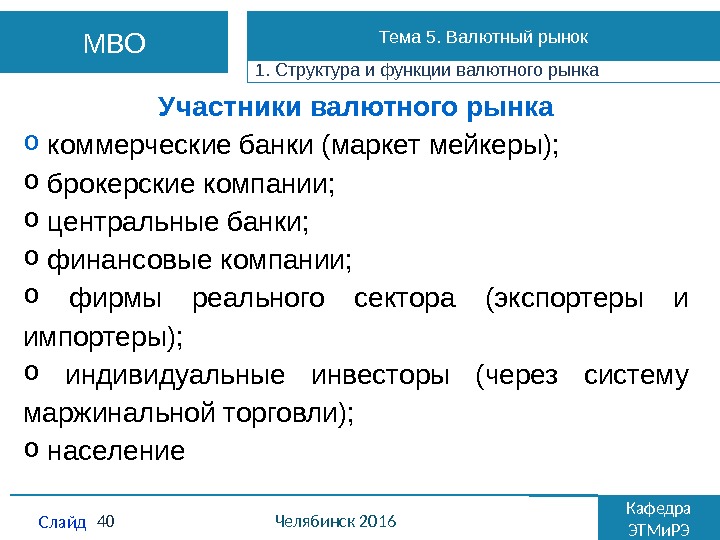 МВО

Тема 5. Валютный рынок

1. Структура и функции валютного рынка

Участники валютного рынка

o коммерческие банки (маркет мейкеры);

o брокерские компании;

o центральные банки;

o финансовые компании;

o фирмы реального сектора (экспортеры и импортеры);

o индивидуальные инвесторы (через систему маржинальной торговли);

o население

Слайд 40

Челябинск 2016

Кафедра ЭТМиРЭ